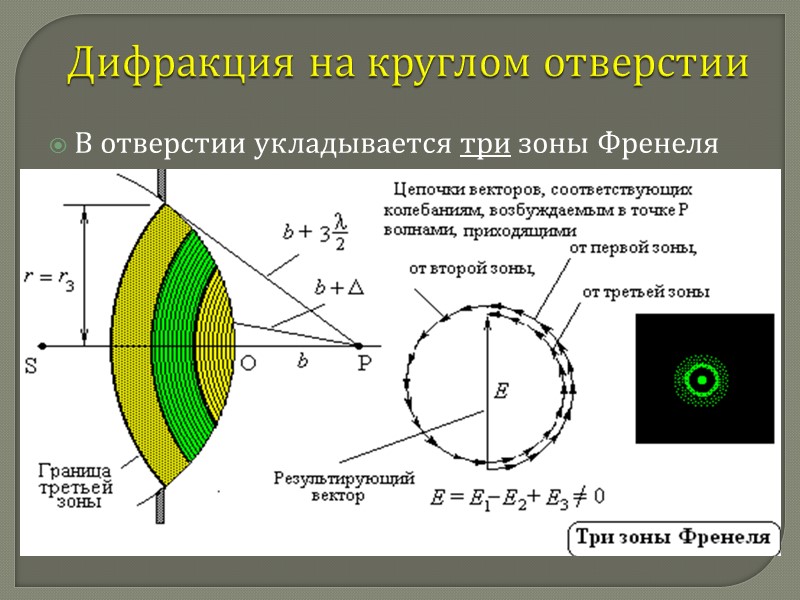 Дифракция на круглом отверстии

В отверстии укладывается три зоны Френеля

$r = r_3$

$b + 3\frac{\lambda}{2}$

$b + \Delta$

S

O

$b$

P

Граница третьей зоны

Цепочки векторов, соответствующих колебаниям, возбуждаемым в точке P волнами, приходящими

от первой зоны,

от второй зоны,

от третьей зоны

$E$

Результирующий вектор

$E = E_1 - E_2 + E_3 \neq 0$

Три зоны Френеля